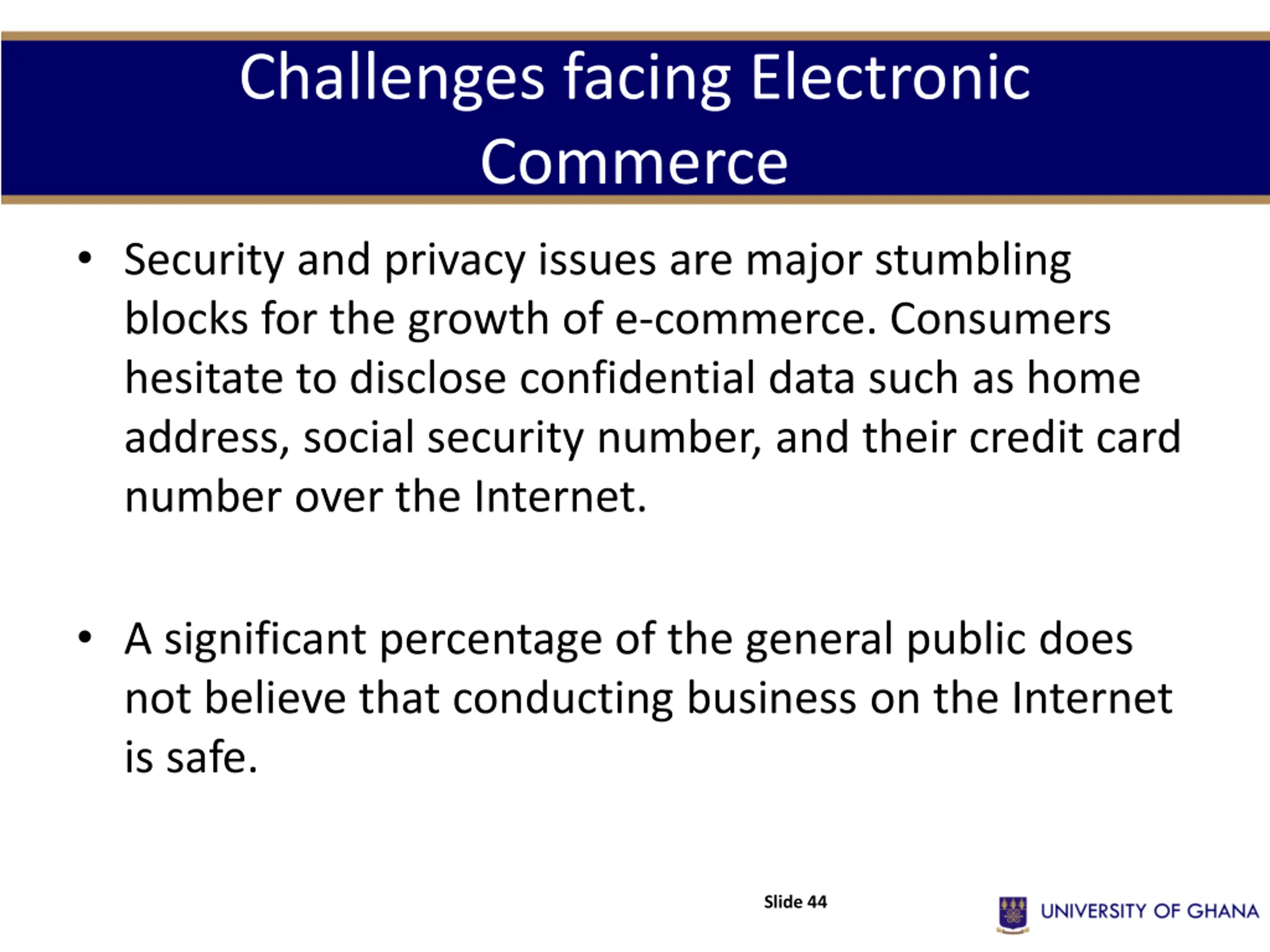 Challenges facing Electronic Commerce

• Security and privacy issues are major stumbling blocks for the growth of e-commerce. Consumers hesitate to disclose confidential data such as home address, social security number, and their credit card number over the Internet.

• A significant percentage of the general public does not believe that conducting business on the Internet is safe.

Slide 44

UNIVERSITY OF GHANA